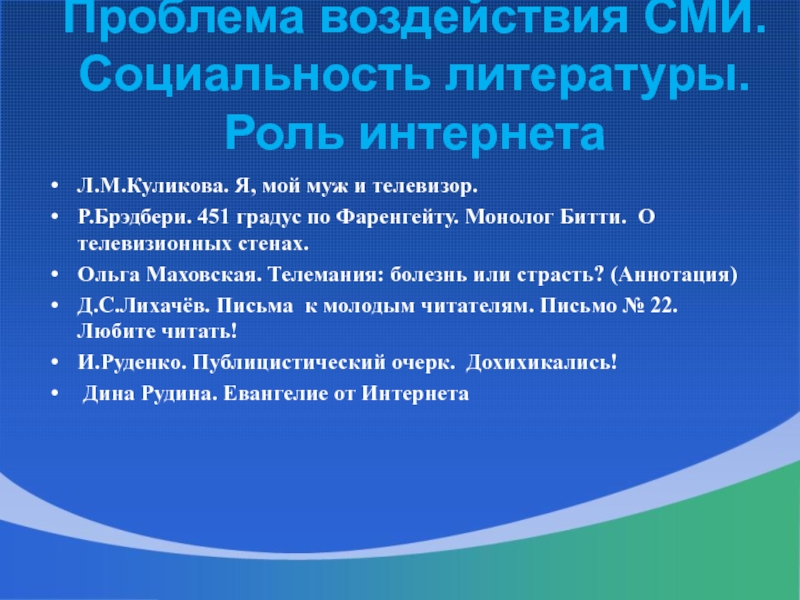 Проблема воздействия СМИ. Социальность литературы. Роль интернета

• Л.М.Куликова. Я, мой муж и телевизор.
• Р.Брэдбери. 451 градус по Фаренгейту. Монолог Битти. О телевизионных стенах.
• Ольга Маховская. Телемания: болезнь или страсть? (Аннотация)
• Д.С.Лихачёв. Письма к молодым читателям. Письмо № 22. Любите читать!
• И.Руденко. Публицистический очерк. Дохихикались!
• Дина Рудина. Евангелие от Интернета